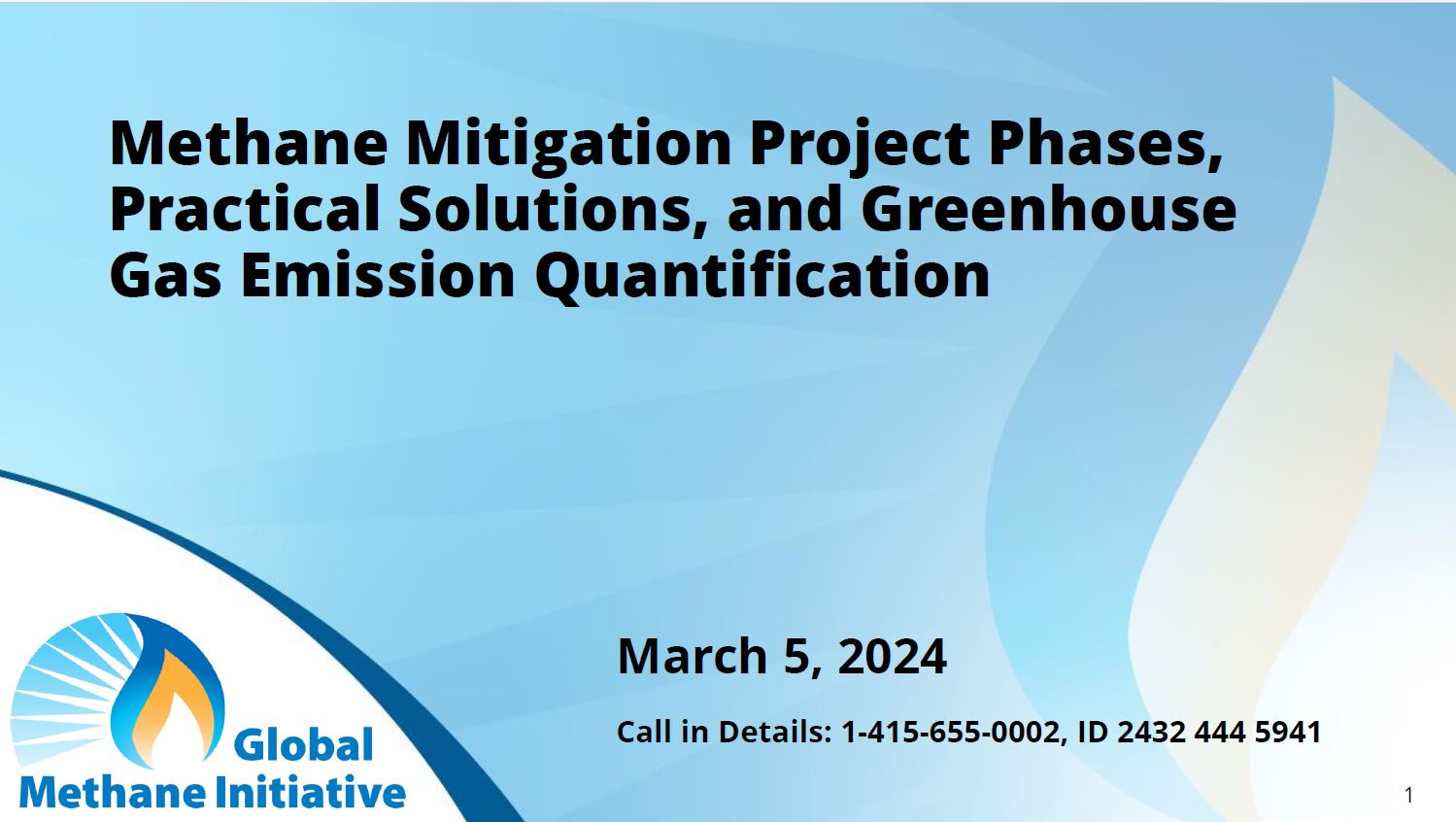 Methane Mitigation Project Phases, Practical Solutions, and Greenhouse Gas Emission Quantification

March 5, 2024

Call in Details: 1-415-655-0002, ID 2432 444 5941

Global Methane Initiative

1